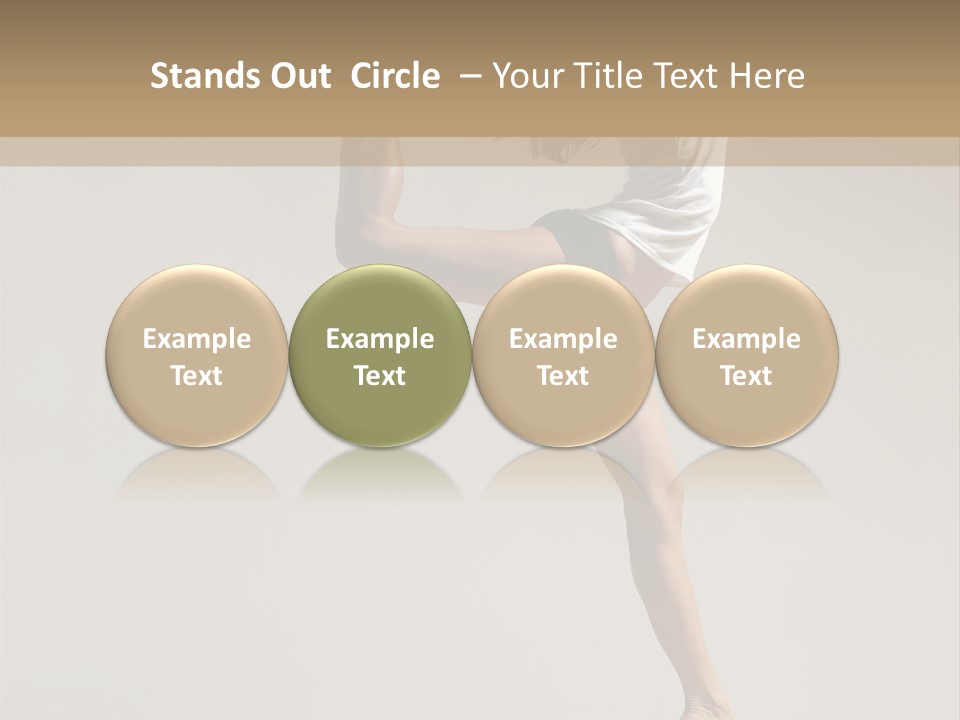 Stands Out Circle – Your Title Text Here

Example Text

Example Text

Example Text

Example Text